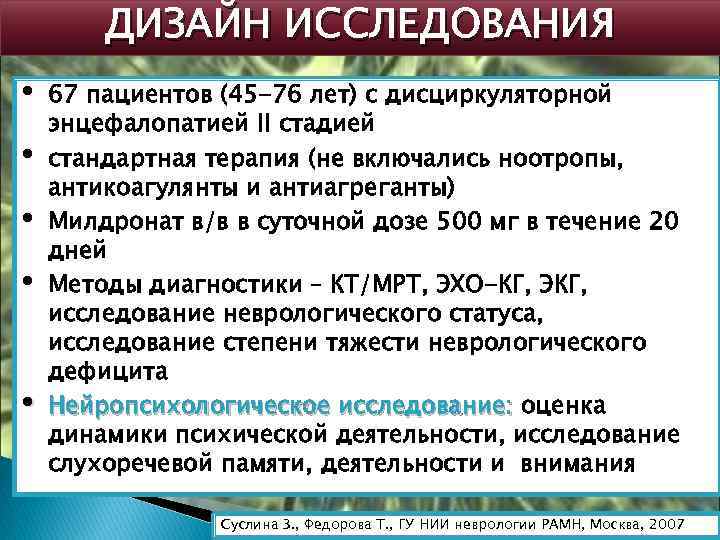 ДИЗАЙН ИССЛЕДОВАНИЯ

• 67 пациентов (45-76 лет) с дисциркуляторной энцефалопатией II стадией

• стандартная терапия (не включались ноотропы, антикоагулянты и антиагреганты)

• Милдронат в/в в суточной дозе 500 мг в течение 20 дней

• Методы диагностики – КТ/МРТ, ЭХО-КГ, ЭКГ, исследование неврологического статуса, исследование степени тяжести неврологического дефицита

• Нейропсихологическое исследование: оценка динамики психической деятельности, исследование слухоречевой памяти, деятельности и внимания

Суслина З., Федорова Т., ГУ НИИ неврологии РАМН, Москва, 2007